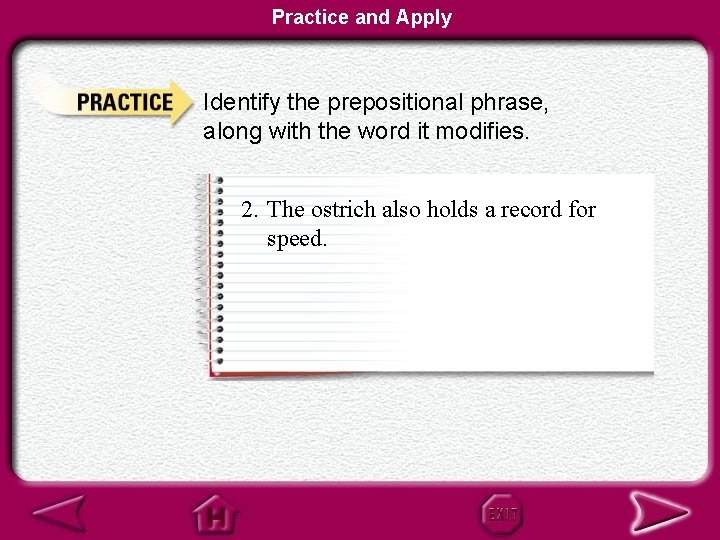 Practice and Apply

PRACTICE

Identify the prepositional phrase, along with the word it modifies.

2. The ostrich also holds a record for speed.

H

EXIT